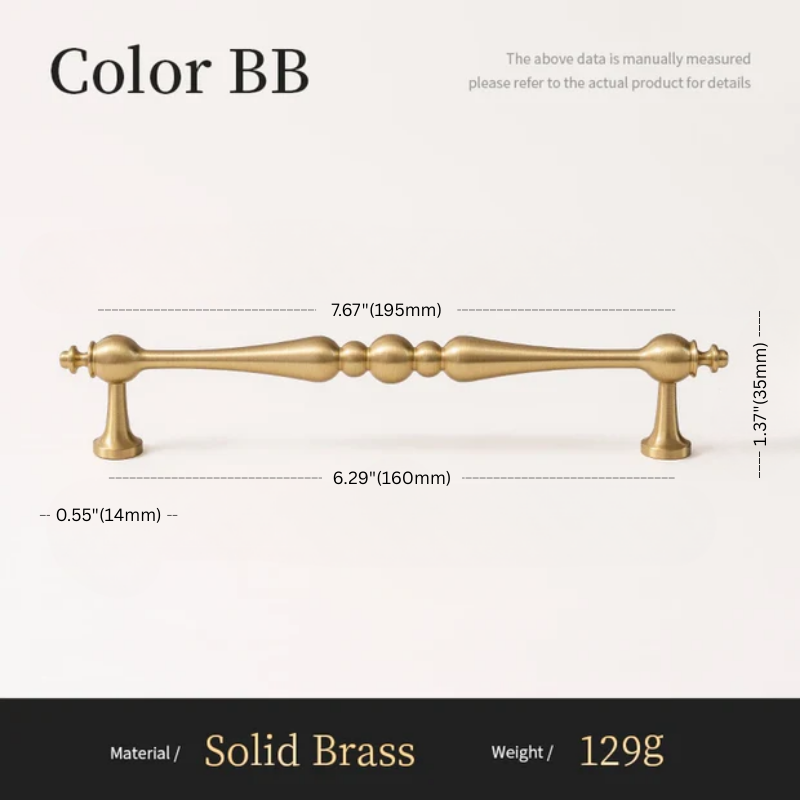 Color BB

The above data is manually measured
please refer to the actual product for details

7.67"(195mm)

1.37"(35mm)

6.29"(160mm)

0.55"(14mm)

Material / Solid Brass Weight / 129g